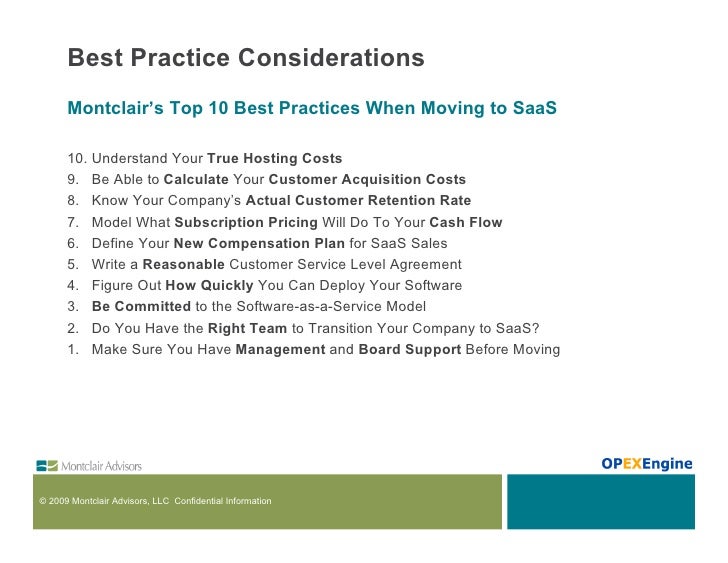 Best Practice Considerations

Montclair's Top 10 Best Practices When Moving to SaaS

10. Understand Your True Hosting Costs
9. Be Able to Calculate Your Customer Acquisition Costs
8. Know Your Company's Actual Customer Retention Rate
7. Model What Subscription Pricing Will Do To Your Cash Flow
6. Define Your New Compensation Plan for SaaS Sales
5. Write a Reasonable Customer Service Level Agreement
4. Figure Out How Quickly You Can Deploy Your Software
3. Be Committed to the Software-as-a-Service Model
2. Do You Have the Right Team to Transition Your Company to SaaS?
1. Make Sure You Have Management and Board Support Before Moving

Montclair Advisors

OPEXEngine

© 2009 Montclair Advisors, LLC Confidential Information